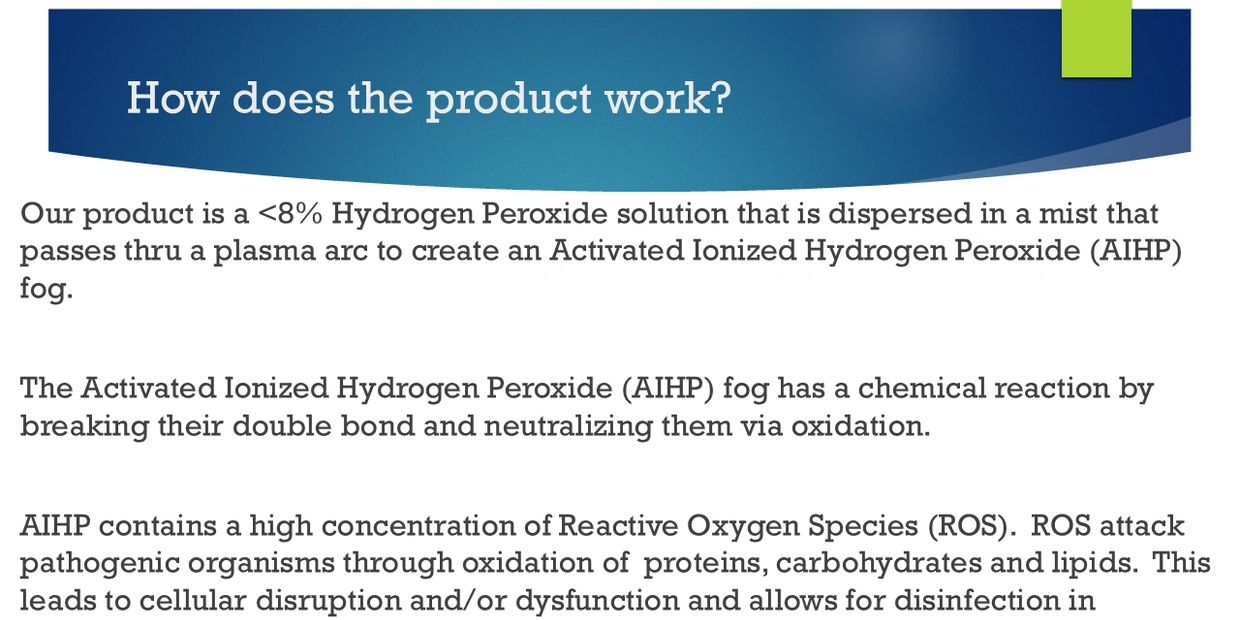 How does the product work?

Our product is a <8% Hydrogen Peroxide solution that is dispersed in a mist that passes thru a plasma arc to create an Activated Ionized Hydrogen Peroxide (AIHP) fog.

The Activated Ionized Hydrogen Peroxide (AIHP) fog has a chemical reaction by breaking their double bond and neutralizing them via oxidation.

AIHP contains a high concentration of Reactive Oxygen Species (ROS). ROS attack pathogenic organisms through oxidation of proteins, carbohydrates and lipids. This leads to cellular disruption and/or dysfunction and allows for disinfection in